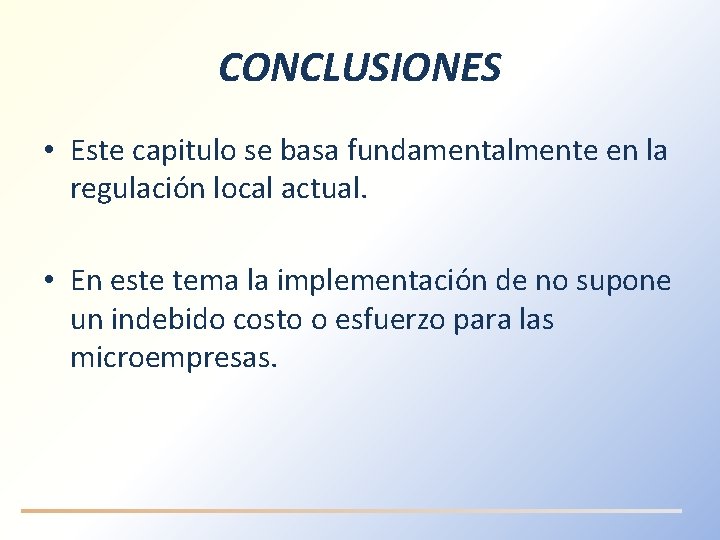 CONCLUSIONES

• Este capitulo se basa fundamentalmente en la regulación local actual.

• En este tema la implementación de no supone un indebido costo o esfuerzo para las microempresas.